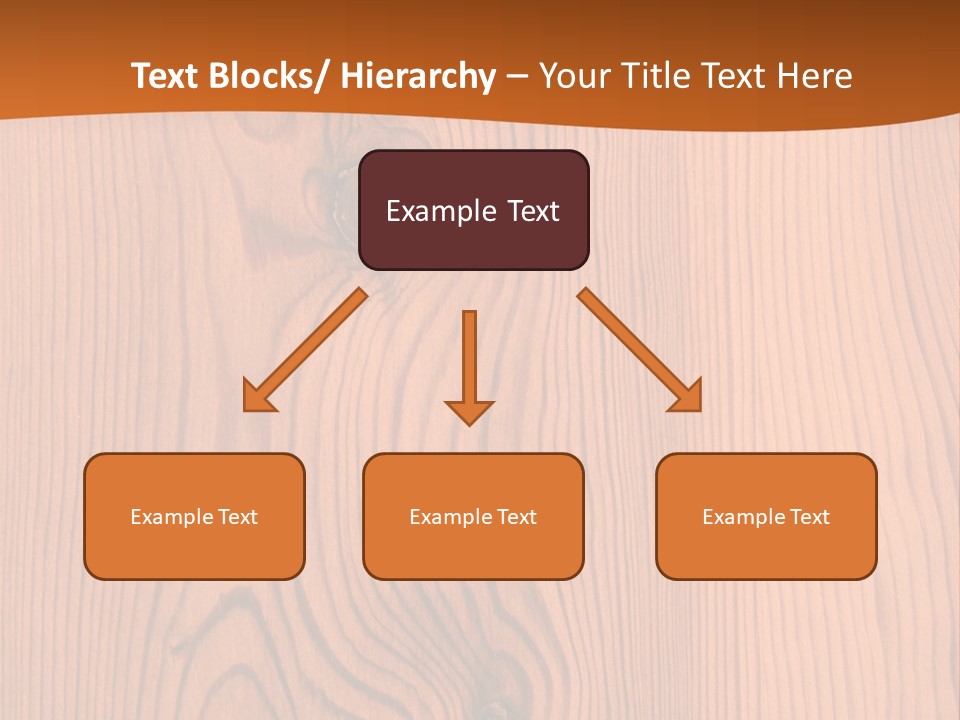 Text Blocks/ Hierarchy – Your Title Text Here

Example Text

Example Text

Example Text

Example Text